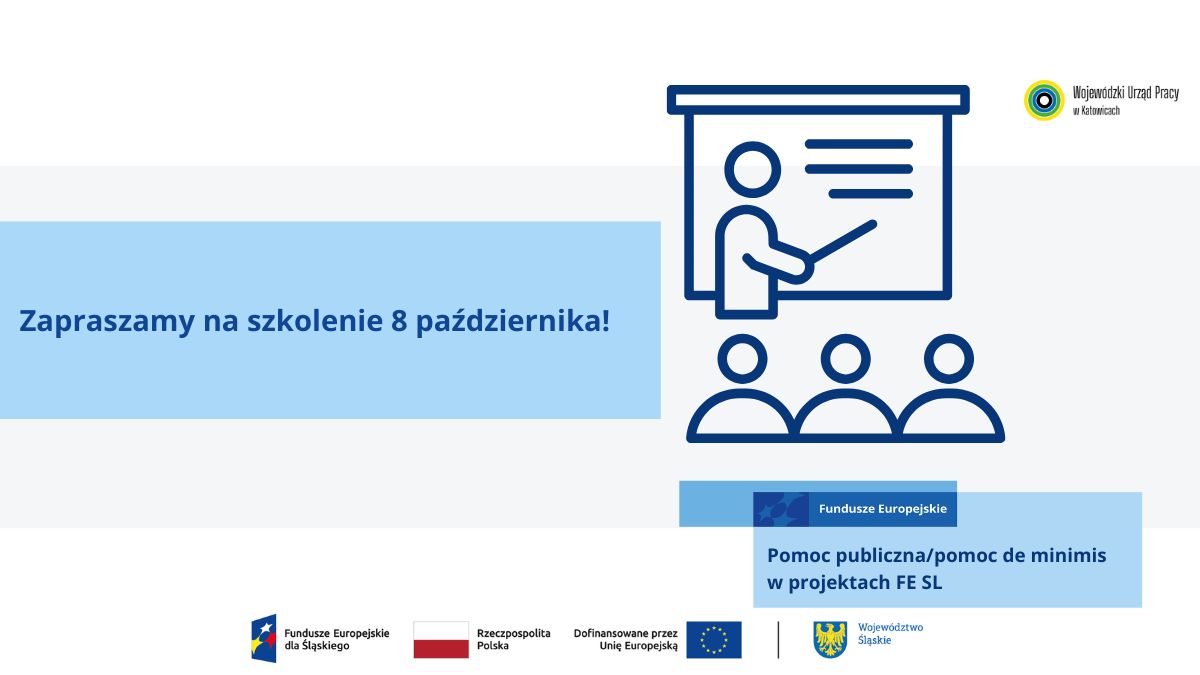 Wojewódzki Urząd Pracy w Katowicach

Zapraszamy na szkolenie 8 października!

Fundusze Europejskie

Pomoc publiczna/pomoc de minimis w projektach FE SL

Fundusze Europejskie dla Śląskiego

Rzeczpospolita Polska

Dofinansowane przez Unię Europejską

Województwo Śląskie